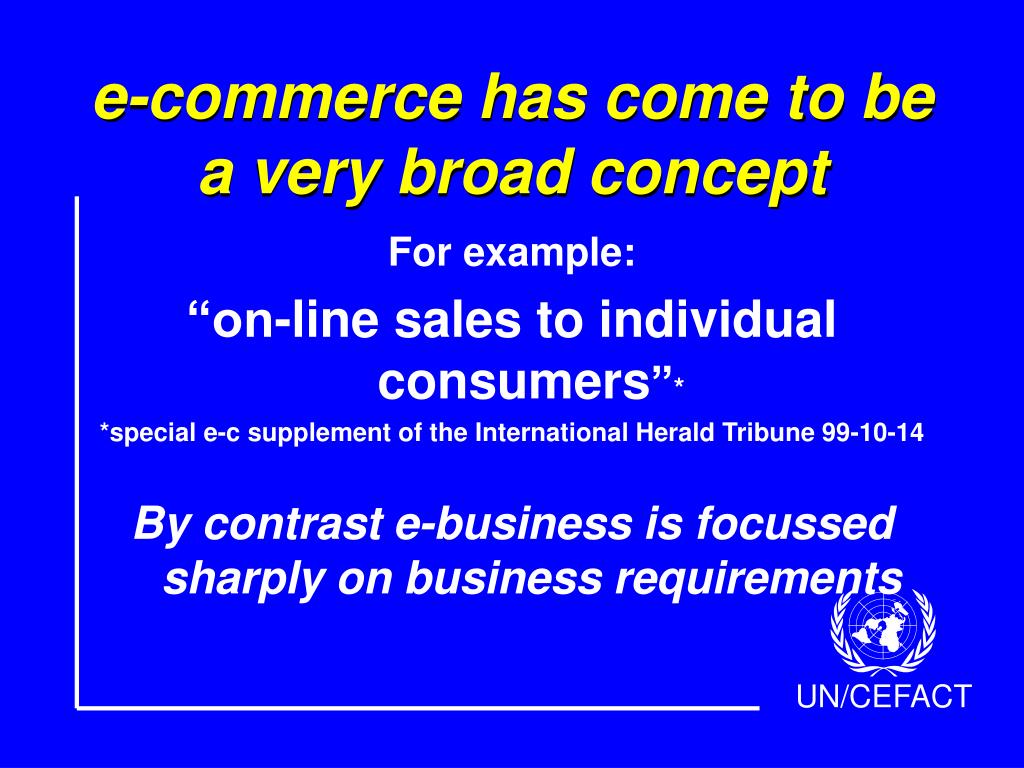 e-commerce has come to be a very broad concept

For example:

“on-line sales to individual consumers”*

*special e-c supplement of the International Herald Tribune 99-10-14

By contrast e-business is focussed sharply on business requirements

UN/CEFACT